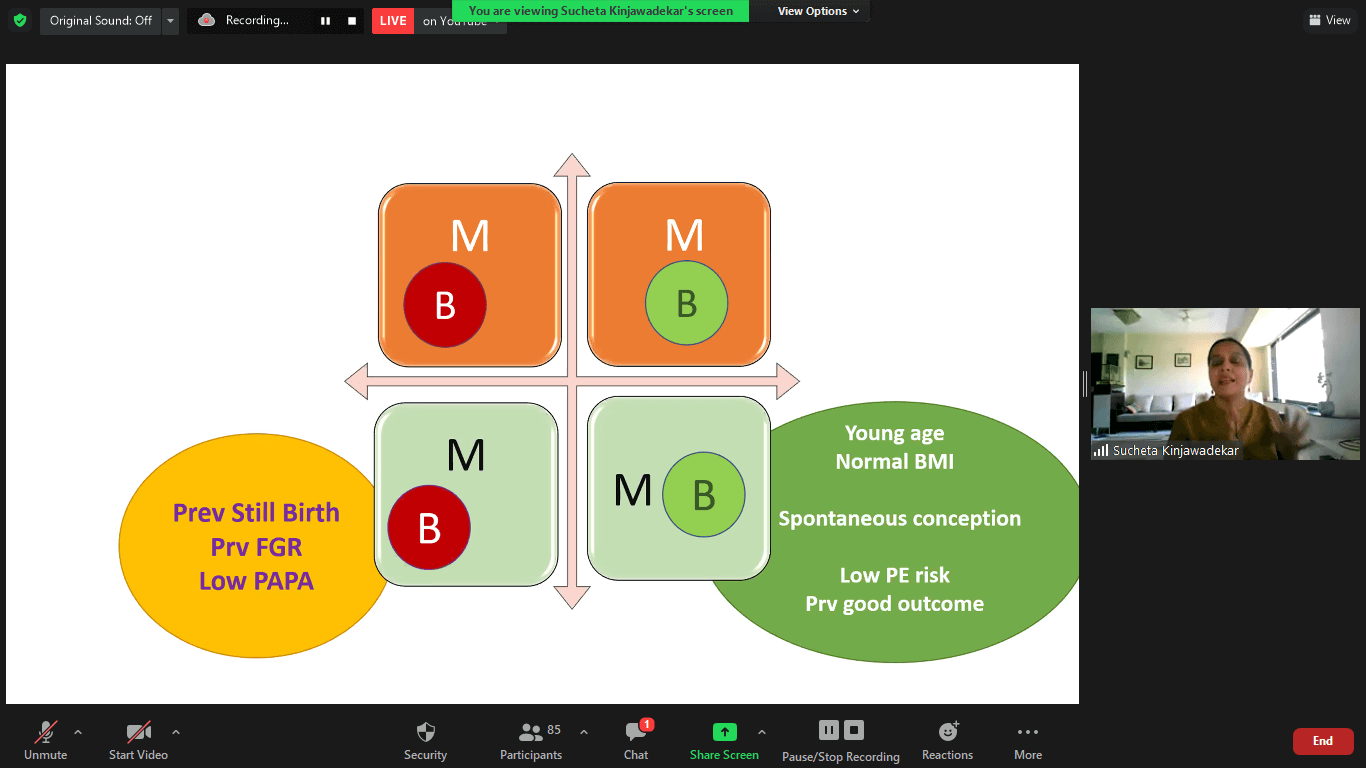 Original Sound: Off
Recording...
LIVE on YouTube
You are viewing Sucheta Kinjawadekar's screen
View Options
View

M
B
M
B
M
B
M
B

Prev Still Birth
Prv FGR
Low PAPA

Young age
Normal BMI

Spontaneous conception

Low PE risk
Prv good outcome

Sucheta Kinjawadekar

Unmute
Start Video
Security
85
Participants
1
Chat
Share Screen
Pause/Stop Recording
Reactions
More
End